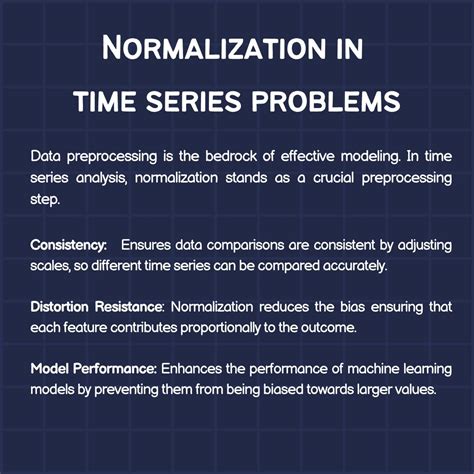 NORMALIZATION IN TIME SERIES PROBLEMS

Data preprocessing is the bedrock of effective modeling. In time series analysis, normalization stands as a crucial preprocessing step.

Consistency: Ensures data comparisons are consistent by adjusting scales, so different time series can be compared accurately.

Distortion Resistance: Normalization reduces the bias ensuring that each feature contributes proportionally to the outcome.

Model Performance: Enhances the performance of machine learning models by preventing them from being biased towards larger values.